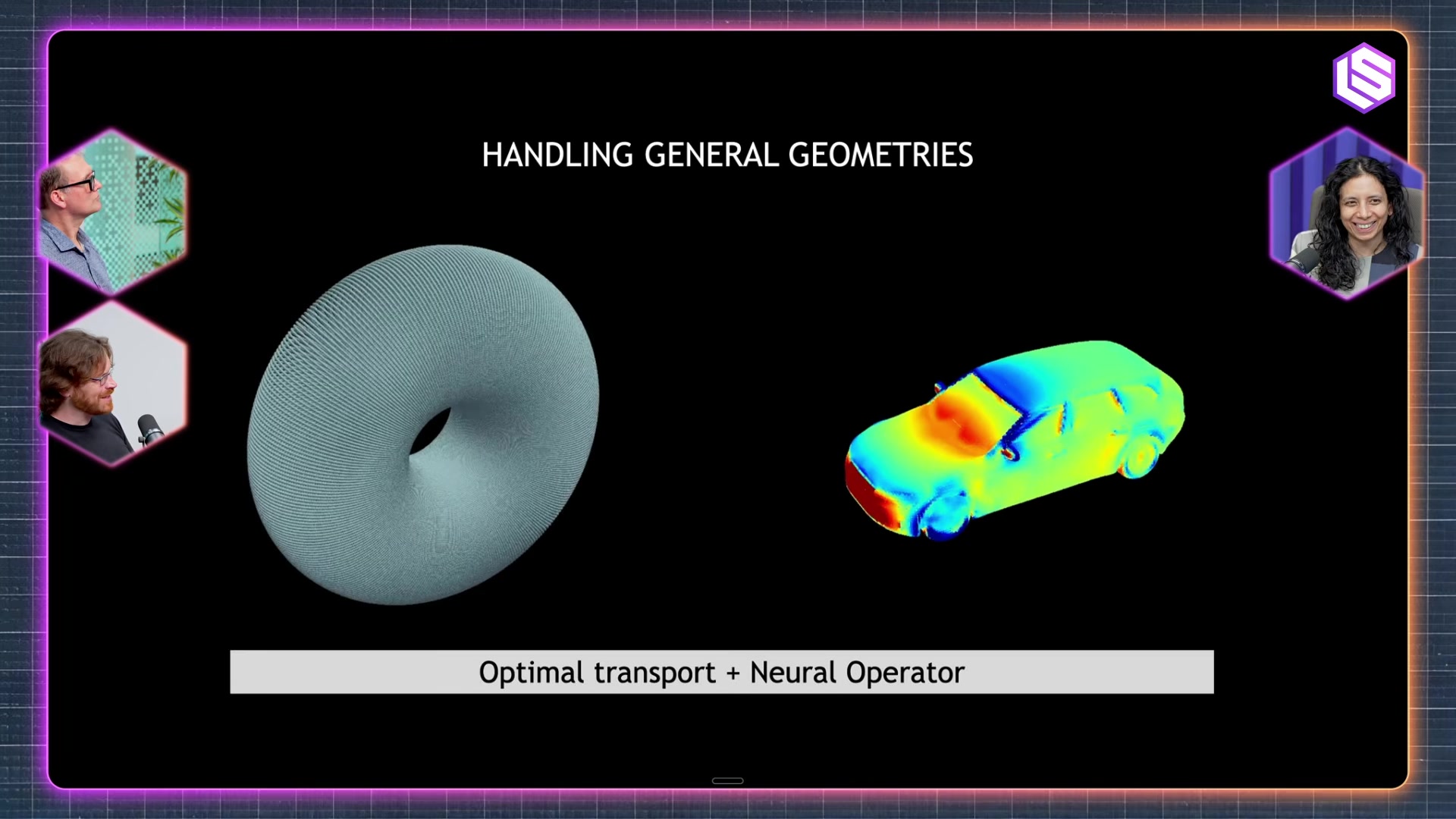 HANDLING GENERAL GEOMETRIES

Optimal transport + Neural Operator